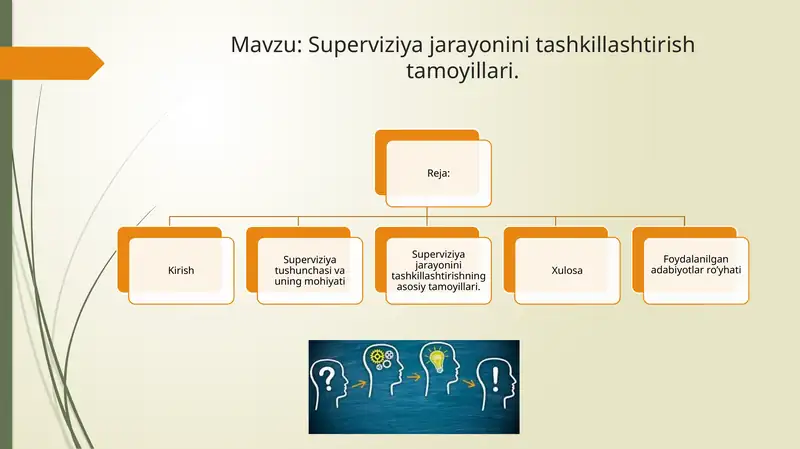 Mavzu: Superviziya jarayonini tashkillashtirish tamoyillari.

Reja:

Kirish

Superviziya tushunchasi va uning mohiyati

Superviziya jarayonini tashkillashtirishning asosiy tamoyillari.

Xulosa

Foydalanilgan adabiyotlar ro'yhati

?

!